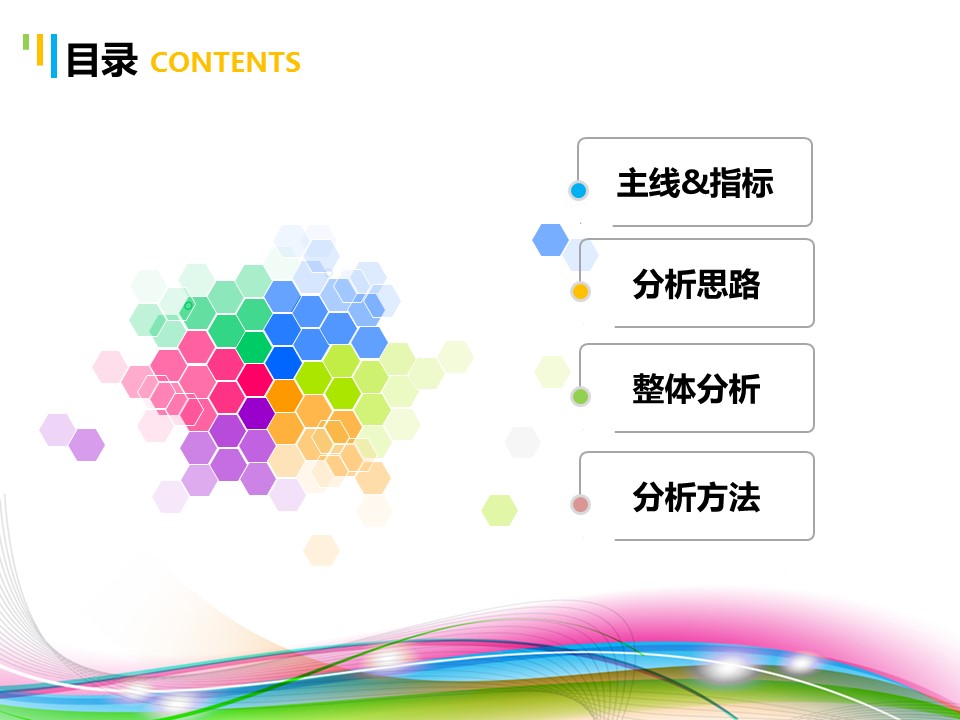 目录 CONTENTS

主线&指标

分析思路

整体分析

分析方法